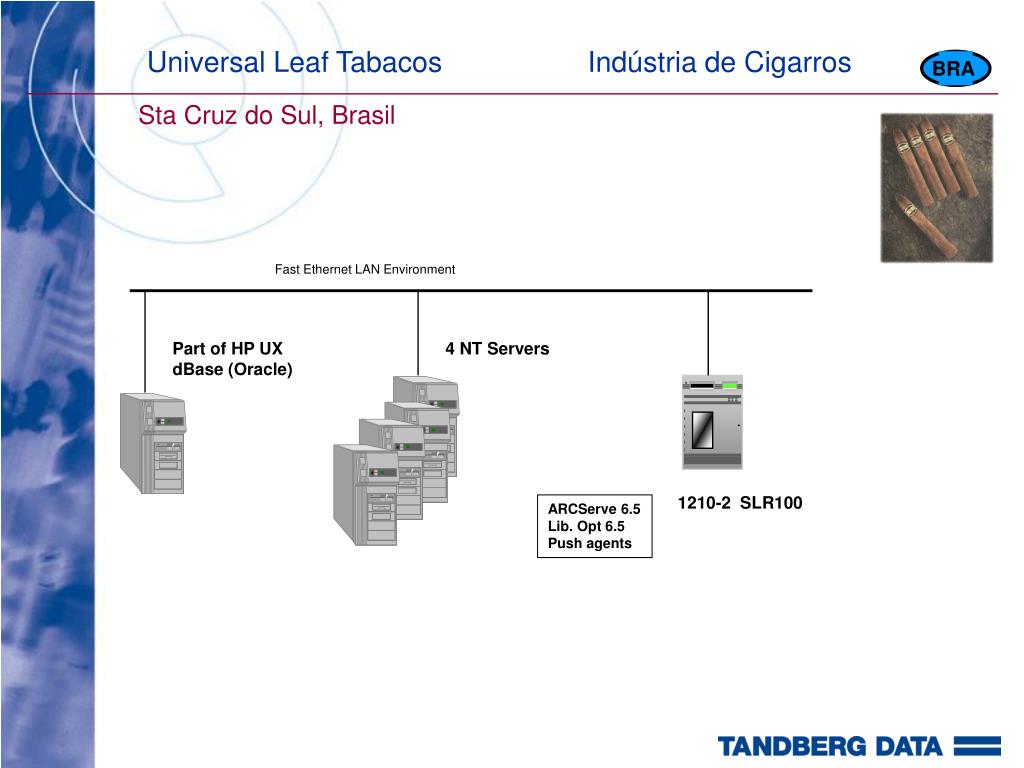 Universal Leaf Tabacos

Indústria de Cigarros

BRA

Sta Cruz do Sul, Brasil

Fast Ethernet LAN Environment

Part of HP UX
dBase (Oracle)

4 NT Servers

ARCServe 6.5
Lib. Opt 6.5
Push agents

1210-2 SLR100

TANDBERG DATA